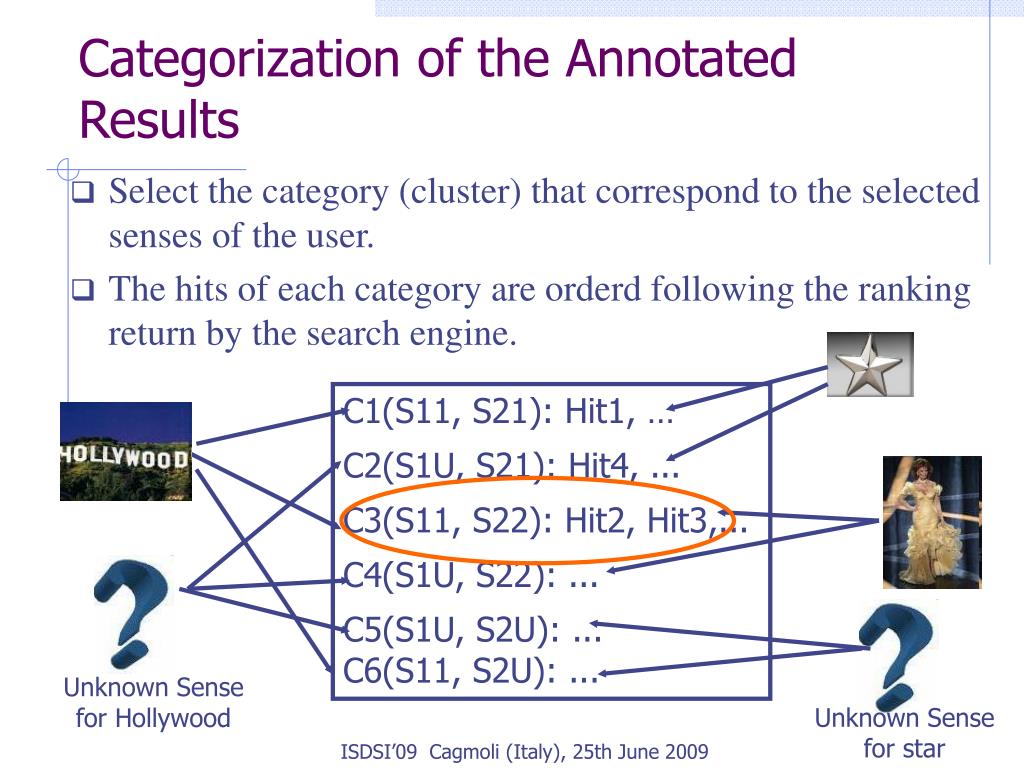 Categorization of the Annotated Results

❑ Select the category (cluster) that correspond to the selected senses of the user.

❑ The hits of each category are orderd following the ranking return by the search engine.

HOLLYWOOD

C1(S11, S21): Hit1, …
C2(S1U, S21): Hit4, ...
C3(S11, S22): Hit2, Hit3,...
C4(S1U, S22): ...
C5(S1U, S2U): ...
C6(S11, S2U): ...

Unknown Sense for Hollywood

Unknown Sense for star

ISDSI'09 Cagmoli (Italy), 25th June 2009